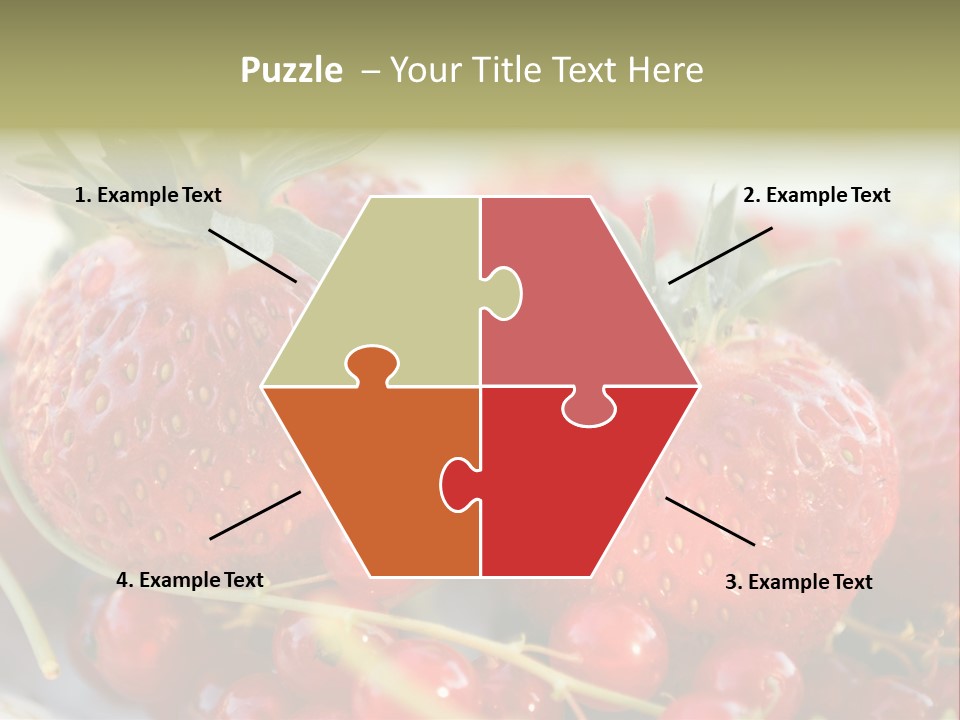 Puzzle – Your Title Text Here

1. Example Text

2. Example Text

4. Example Text

3. Example Text